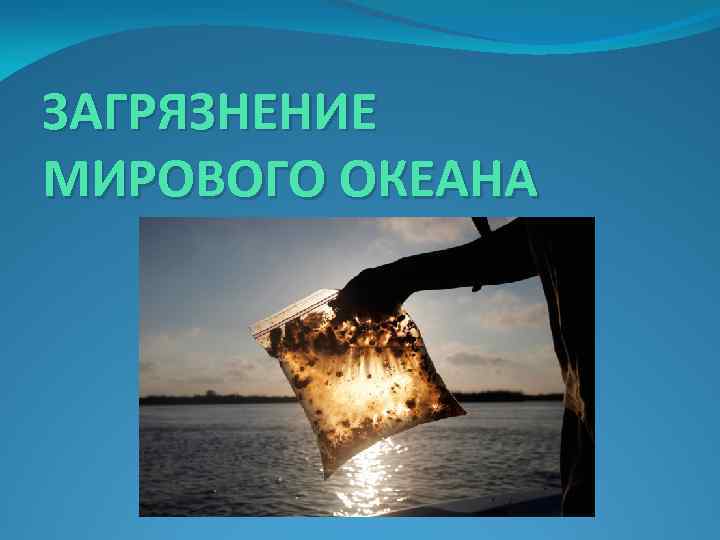 ЗАГРЯЗНЕНИЕ МИРОВОГО ОКЕАНА